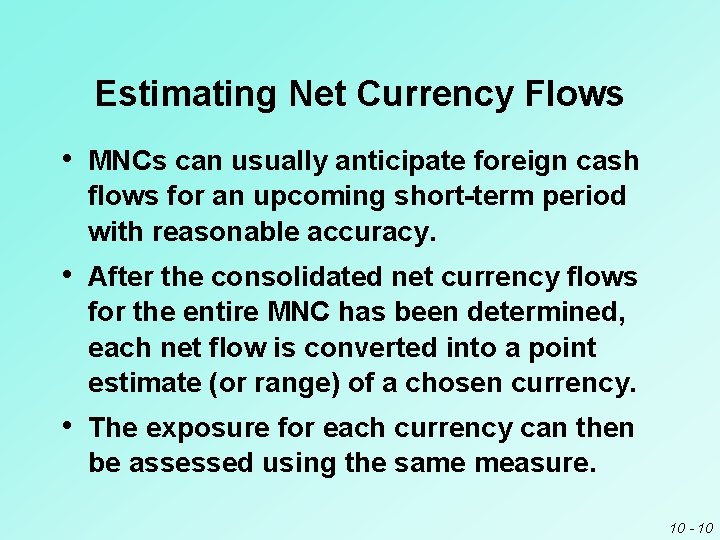 Estimating Net Currency Flows

• MNCs can usually anticipate foreign cash flows for an upcoming short-term period with reasonable accuracy.

• After the consolidated net currency flows for the entire MNC has been determined, each net flow is converted into a point estimate (or range) of a chosen currency.

• The exposure for each currency can then be assessed using the same measure.

10 - 10